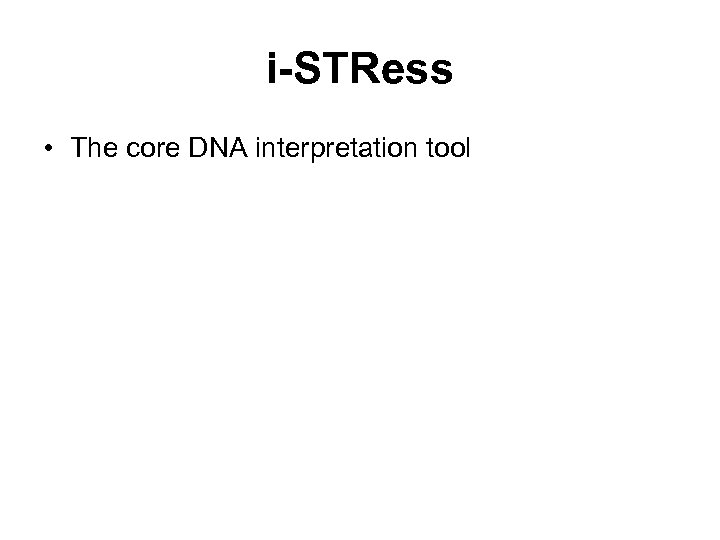 i-STRess

• The core DNA interpretation tool